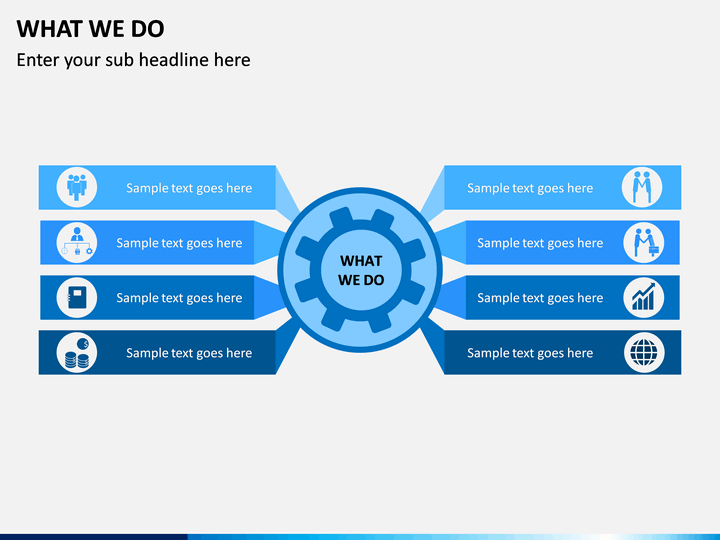 WHAT WE DO

Enter your sub headline here

Sample text goes here

Sample text goes here

Sample text goes here

Sample text goes here

WHAT WE DO

Sample text goes here

Sample text goes here

Sample text goes here

Sample text goes here